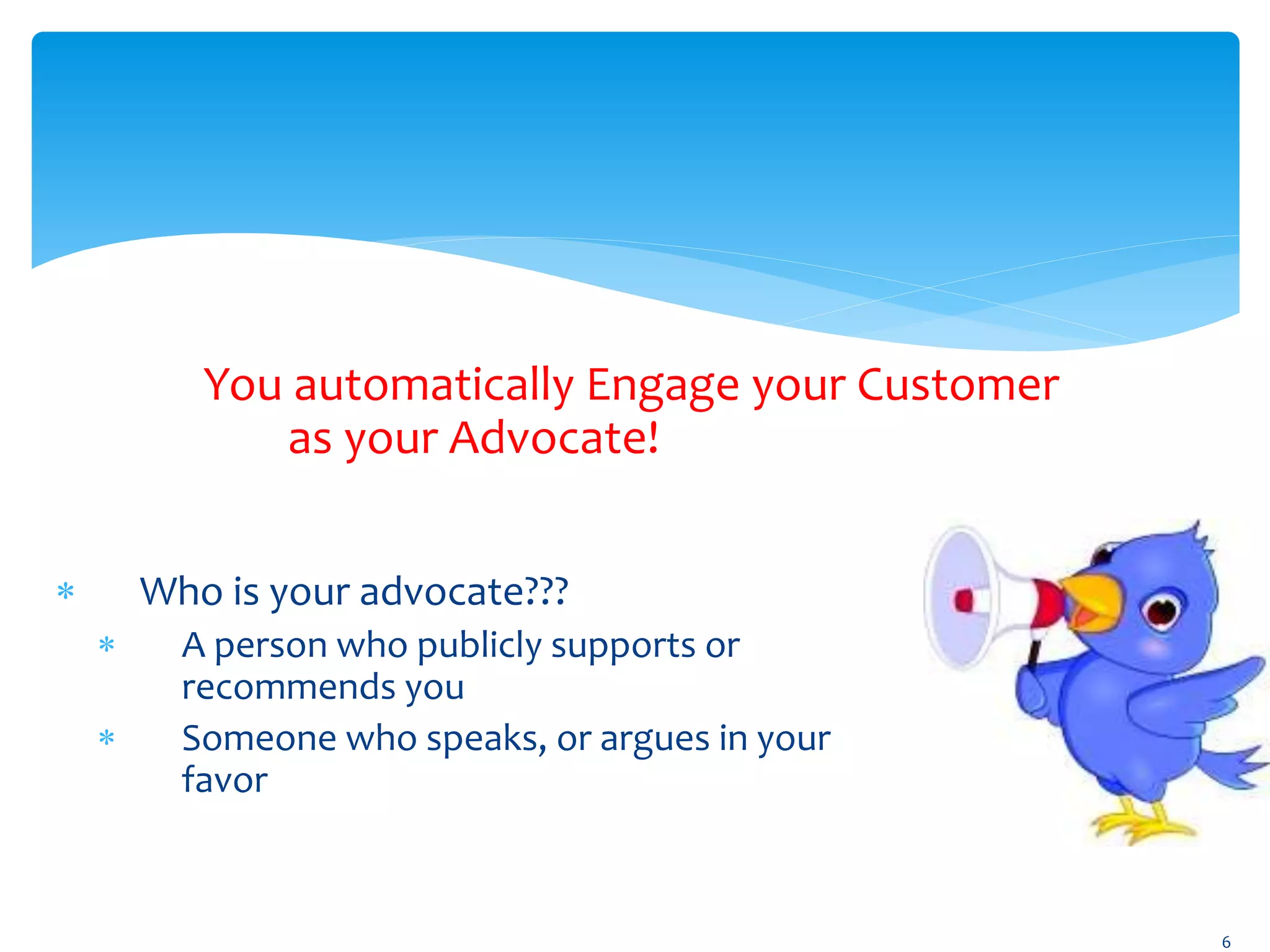 You automatically Engage your Customer as your Advocate!

* Who is your advocate???
  * A person who publicly supports or recommends you
  * Someone who speaks, or argues in your favor

6